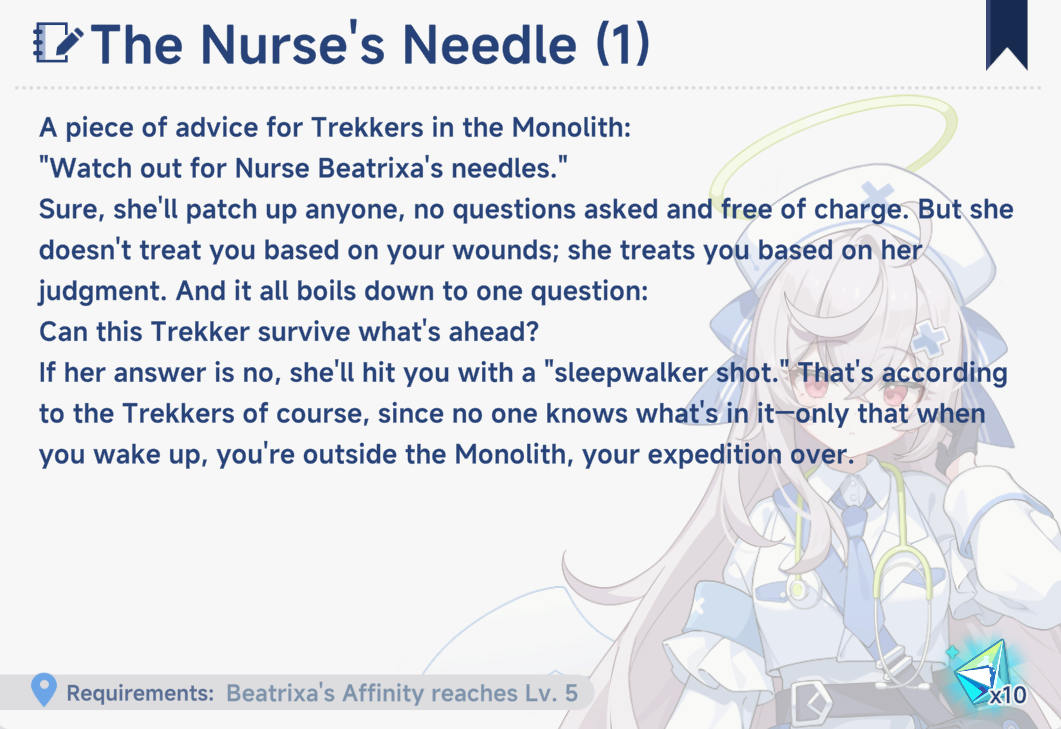 The Nurse's Needle (1)

A piece of advice for Trekkers in the Monolith:
"Watch out for Nurse Beatrixa's needles."
Sure, she'll patch up anyone, no questions asked and free of charge. But she doesn't treat you based on your wounds; she treats you based on her judgment. And it all boils down to one question:
Can this Trekker survive what's ahead?
If her answer is no, she'll hit you with a "sleepwalker shot." That's according to the Trekkers of course, since no one knows what's in it—only that when you wake up, you're outside the Monolith, your expedition over.

Requirements: Beatrixa's Affinity reaches Lv. 5

x10